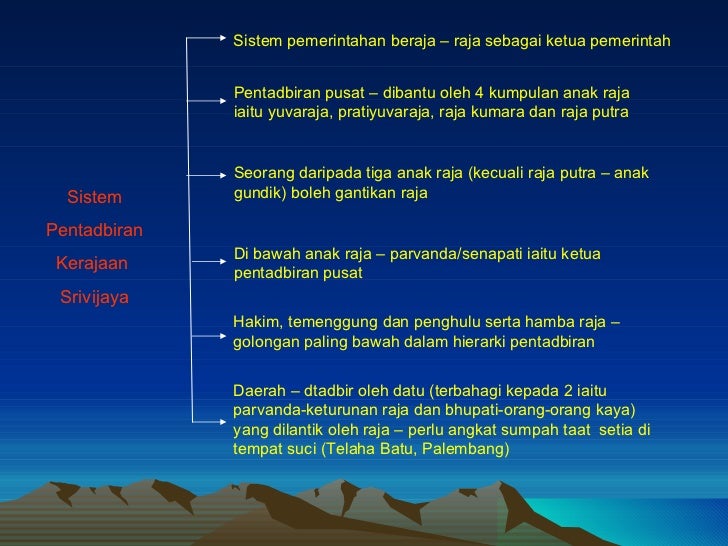 Sistem Pentadbiran Kerajaan Srivijaya

Sistem pemerintahan beraja – raja sebagai ketua pemerintah

Pentadbiran pusat – dibantu oleh 4 kumpulan anak raja iaitu yuvaraja, pratiyuvaraja, raja kumara dan raja putra

Seorang daripada tiga anak raja (kecuali raja putra – anak gundik) boleh gantikan raja

Di bawah anak raja – parvanda/senapati iaitu ketua pentadbiran pusat

Hakim, temenggung dan penghulu serta hamba raja – golongan paling bawah dalam hierarki pentadbiran

Daerah – dtadbir oleh datu (terbahagi kepada 2 iaitu parvanda-keturunan raja dan bhupati-orang-orang kaya) yang dilantik oleh raja – perlu angkat sumpah taat setia di tempat suci (Telaha Batu, Palembang)